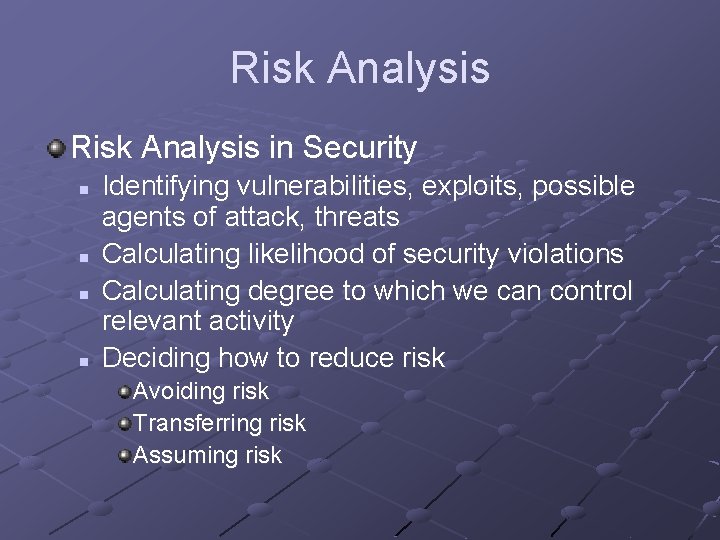 Risk Analysis

Risk Analysis in Security

Identifying vulnerabilities, exploits, possible agents of attack, threats

Calculating likelihood of security violations

Calculating degree to which we can control relevant activity

Deciding how to reduce risk

Avoiding risk

Transferring risk

Assuming risk